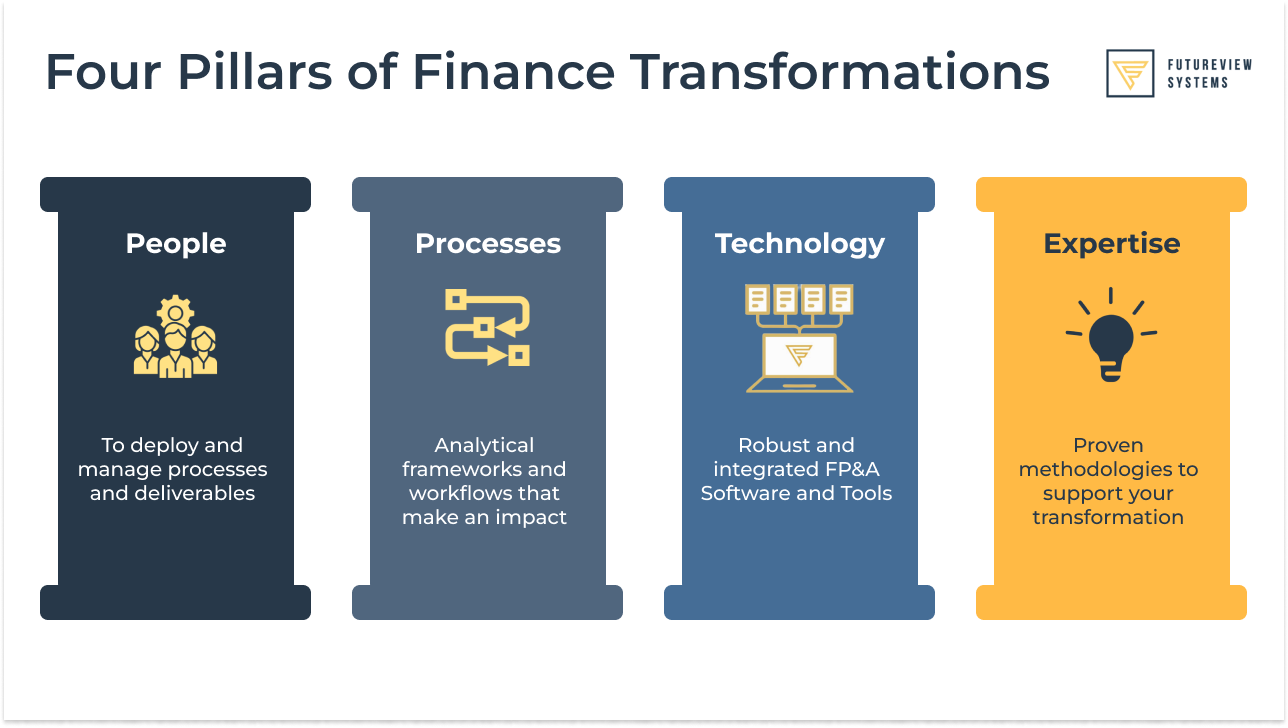 Four Pillars of Finance Transformations

FUTUREVIEW SYSTEMS

People

To deploy and manage processes and deliverables

Processes

Analytical frameworks and workflows that make an impact

Technology

Robust and integrated FP&A Software and Tools

Expertise

Proven methodologies to support your transformation